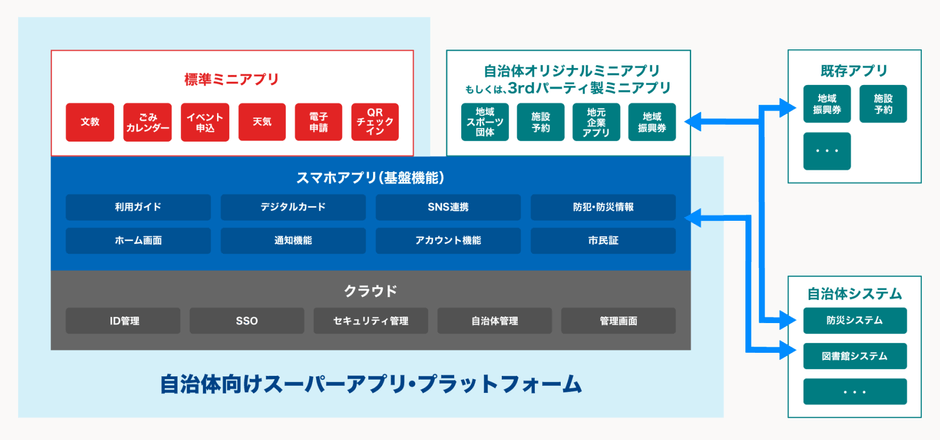 標準ミニアプリ

文教

ごみカレンダー

イベント申込

天気

電子申請

QRチェックイン

自治体オリジナルミニアプリ
もしくは、3rdパーティ製ミニアプリ

地域スポーツ団体

施設予約

地元企業アプリ

地域振興券

既存アプリ

地域振興券

施設予約

・・・

スマホアプリ(基盤機能)

利用ガイド

デジタルカード

SNS連携

防犯・防災情報

ホーム画面

通知機能

アカウント機能

市民証

クラウド

ID管理

SSO

セキュリティ管理

自治体管理

管理画面

自治体システム

防災システム

図書館システム

・・・

自治体向けスーパーアプリ・プラットフォーム